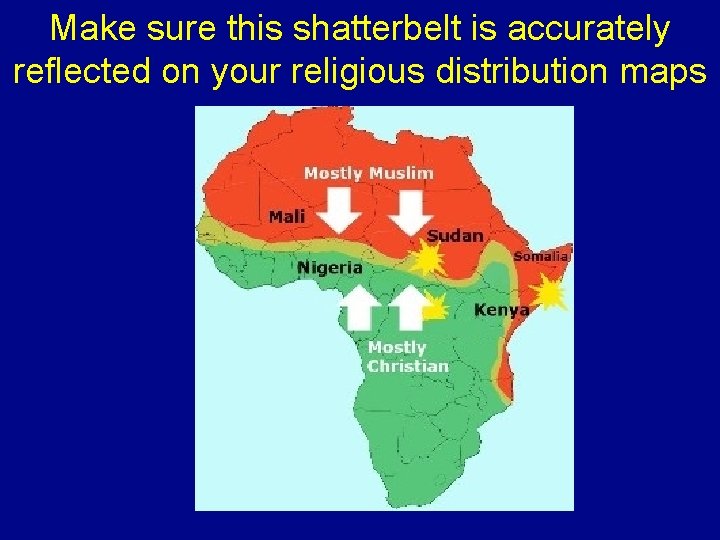 Make sure this shatterbelt is accurately reflected on your religious distribution maps

Mostly Muslim

Mali

Sudan

Somalia

Nigeria

Kenya

Mostly Christian